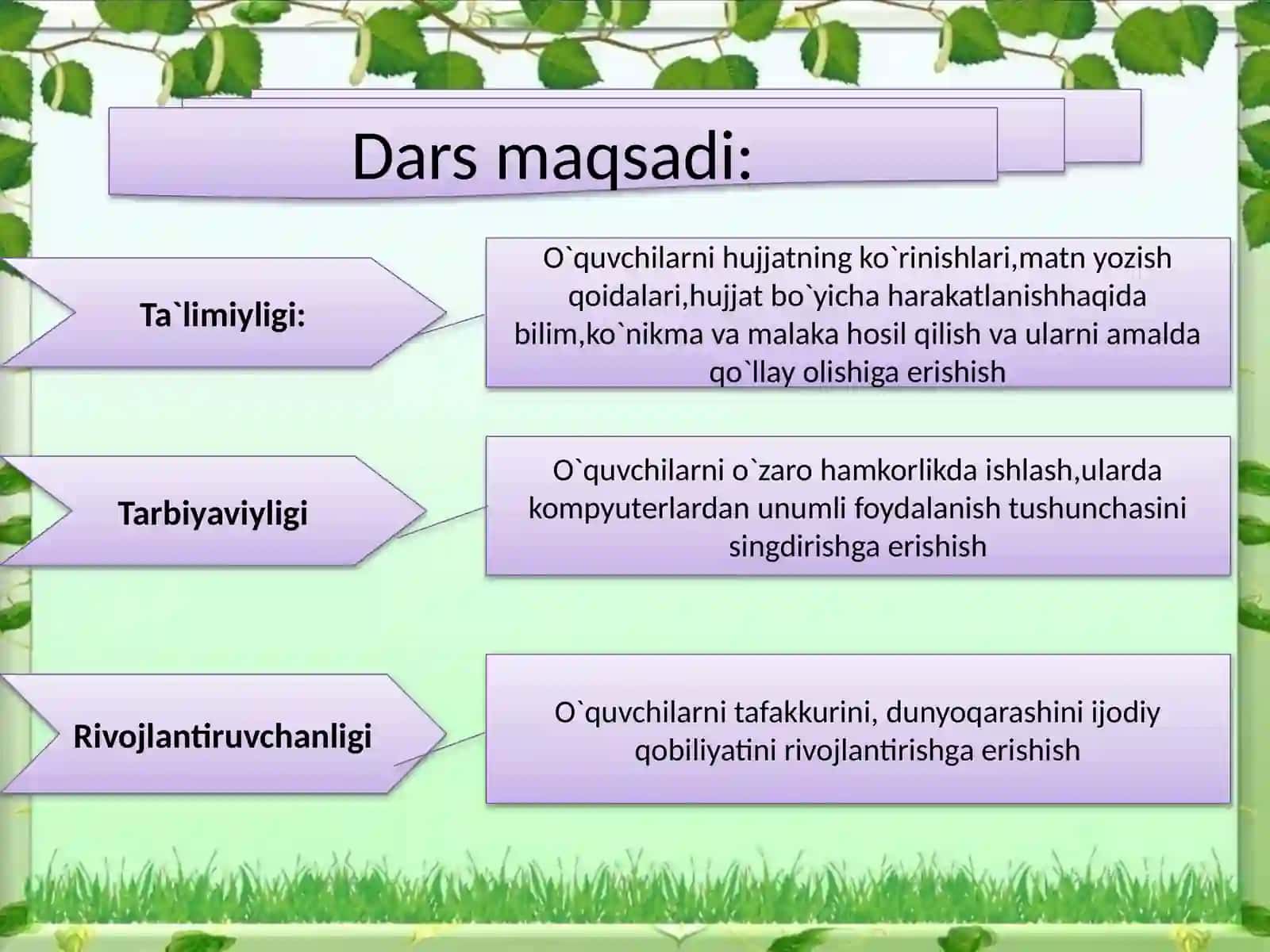 Dars maqsadi:

Ta`limiyligi:

O`quvchilarni hujjatning ko`rinishlari,matn yozish qoidalari,hujjat bo`yicha harakatlanishhaqida bilim,ko`nikma va malaka hosil qilish va ularni amalda qo`llay olishiga erishish

Tarbiyaviyligi

O`quvchilarni o`zaro hamkorlikda ishlash,ularda kompyuterlardan unumli foydalanish tushunchasini singdirishga erishish

Rivojlantiruvchanligi

O`quvchilarni tafakkurini, dunyoqarashini ijodiy qobiliyatini rivojlantirishga erishish